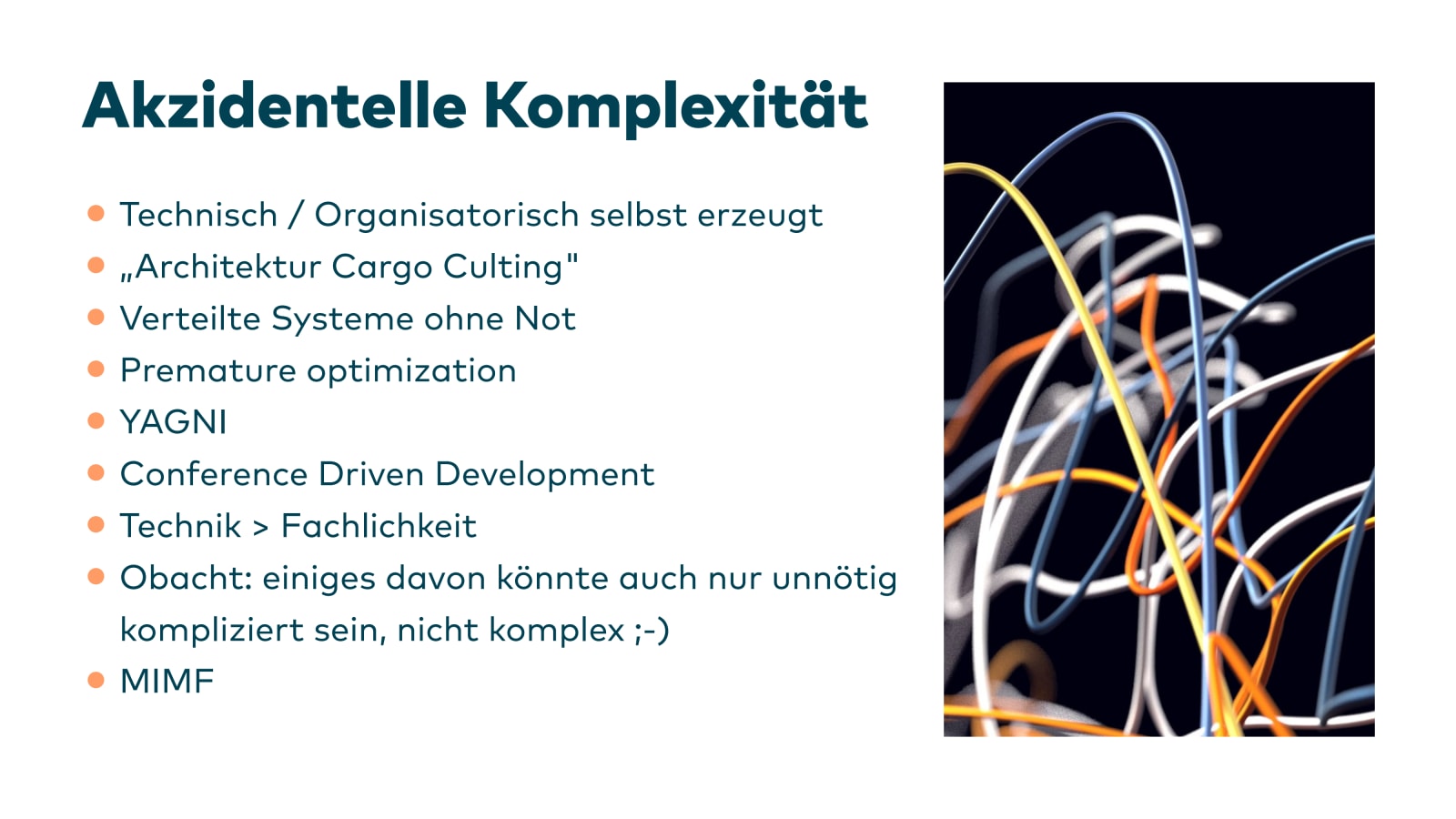 Akzidentelle Komplexität

- Technisch / Organisatorisch selbst erzeugt
- „Architektur Cargo Culting"
- Verteilte Systeme ohne Not
- Premature optimization
- YAGNI
- Conference Driven Development
- Technik > Fachlichkeit
- Obacht: einiges davon könnte auch nur unnötig kompliziert sein, nicht komplex ;-)
- MIMF